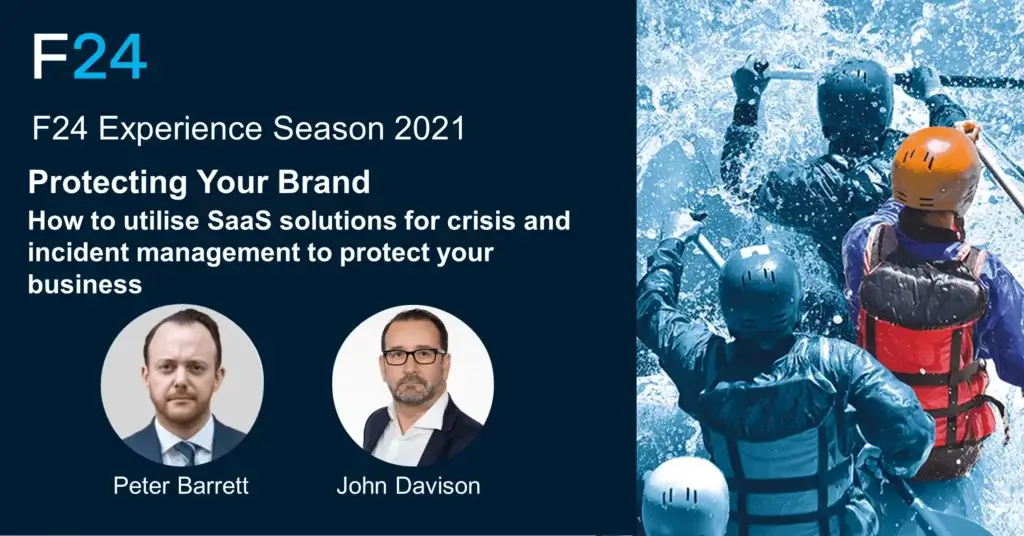 F24

F24 Experience Season 2021

Protecting Your Brand

How to utilise SaaS solutions for crisis and incident management to protect your business

Peter Barrett

John Davison